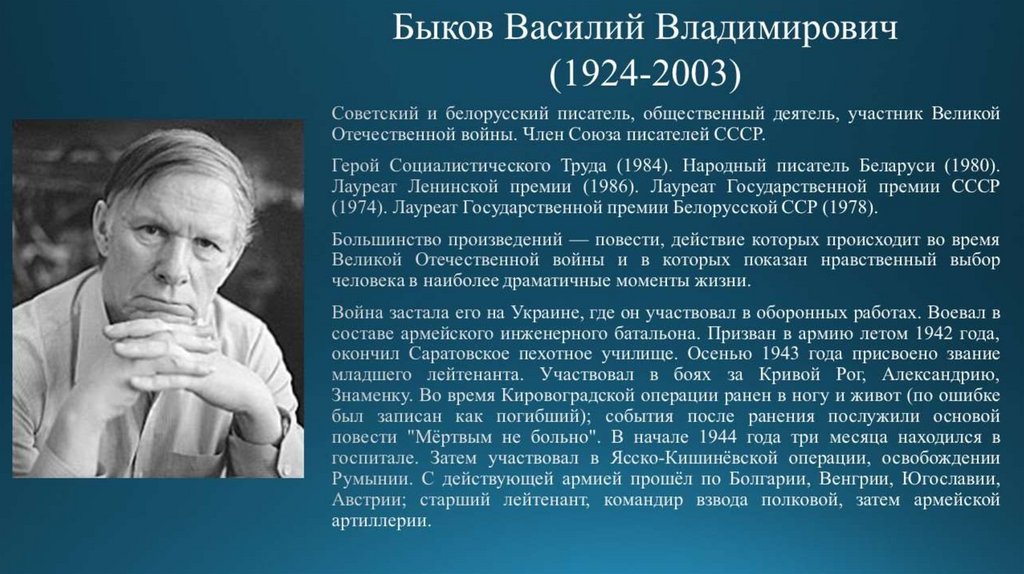 Быков Василий Владимирович
(1924-2003)

Советский и белорусский писатель, общественный деятель, участник Великой Отечественной войны. Член Союза писателей СССР.

Герой Социалистического Труда (1984). Народный писатель Беларуси (1980). Лауреат Ленинской премии (1986). Лауреат Государственной премии СССР (1974). Лауреат Государственной премии Белорусской ССР (1978).

Большинство произведений — повести, действие которых происходит во время Великой Отечественной войны и в которых показан нравственный выбор человека в наиболее драматичные моменты жизни.

Война застала его на Украине, где он участвовал в оборонных работах. Воевал в составе армейского инженерного батальона. Призван в армию летом 1942 года, окончил Саратовское пехотное училище. Осенью 1943 года присвоено звание младшего лейтенанта. Участвовал в боях за Кривой Рог, Александрию, Знаменку. Во время Кировоградской операции ранен в ногу и живот (по ошибке был записан как погибший); события после ранения послужили основой повести "Мёртвым не больно". В начале 1944 года три месяца находился в госпитале. Затем участвовал в Ясско-Кишинёвской операции, освобождении Румынии. С действующей армией прошёл по Болгарии, Венгрии, Югославии, Австрии; старший лейтенант, командир взвода полковой, затем армейской артиллерии.